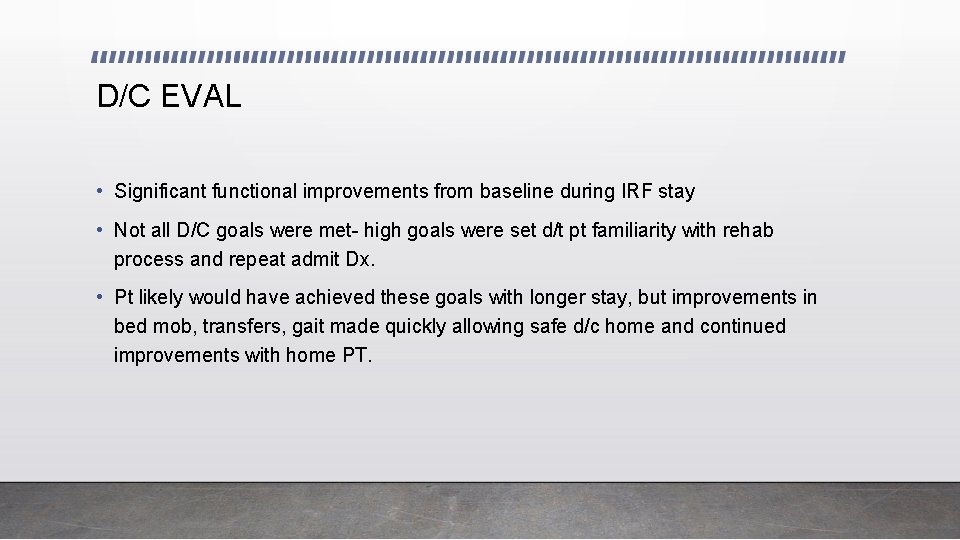 D/C EVAL

• Significant functional improvements from baseline during IRF stay

• Not all D/C goals were met- high goals were set d/t pt familiarity with rehab process and repeat admit Dx.

• Pt likely would have achieved these goals with longer stay, but improvements in bed mob, transfers, gait made quickly allowing safe d/c home and continued improvements with home PT.